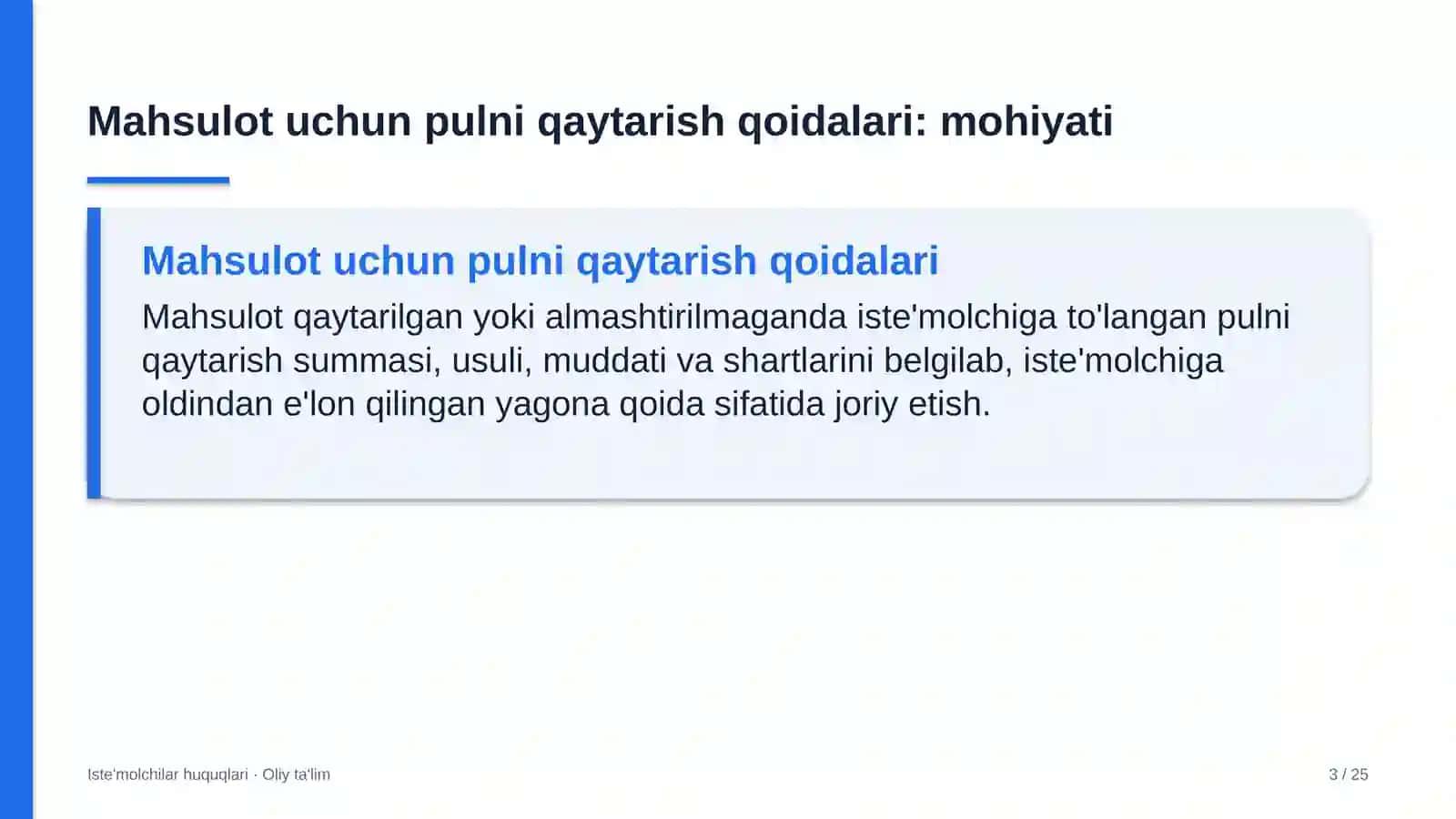 Mahsulot uchun pulni qaytarish qoidalari: mohiyati

Mahsulot uchun pulni qaytarish qoidalari

Mahsulot qaytarilgan yoki almashtirilmaganda iste'molchiga to'langan pulni qaytarish summasi, usuli, muddati va shartlarini belgilab, iste'molchiga oldindan e'lon qilingan yagona qoida sifatida joriy etish.

Iste'molchilar huquqlari · Oliy ta'lim

3 / 25